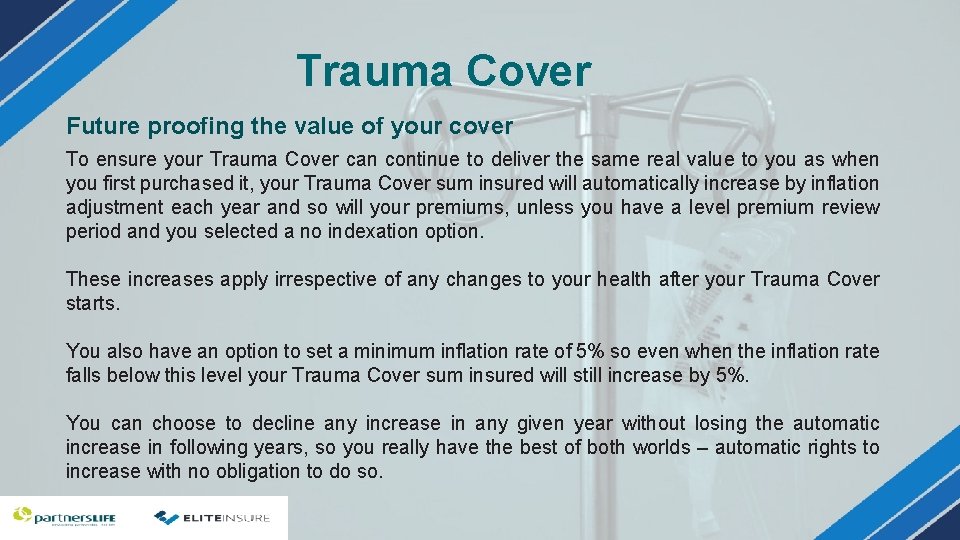 Trauma Cover

Future proofing the value of your cover

To ensure your Trauma Cover can continue to deliver the same real value to you as when you first purchased it, your Trauma Cover sum insured will automatically increase by inflation adjustment each year and so will your premiums, unless you have a level premium review period and you selected a no indexation option.

These increases apply irrespective of any changes to your health after your Trauma Cover starts.

You also have an option to set a minimum inflation rate of 5% so even when the inflation rate falls below this level your Trauma Cover sum insured will still increase by 5%.

You can choose to decline any increase in any given year without losing the automatic increase in following years, so you really have the best of both worlds – automatic rights to increase with no obligation to do so.

partnersLIFE

ELITEINSURE